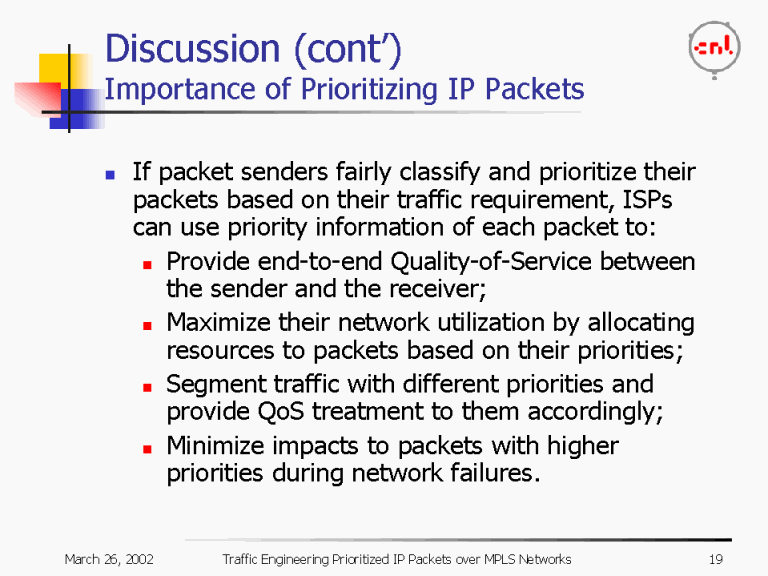 Discussion (cont')
Importance of Prioritizing IP Packets

cnl

- If packet senders fairly classify and prioritize their packets based on their traffic requirement, ISPs can use priority information of each packet to:
  - Provide end-to-end Quality-of-Service between the sender and the receiver;
  - Maximize their network utilization by allocating resources to packets based on their priorities;
  - Segment traffic with different priorities and provide QoS treatment to them accordingly;
  - Minimize impacts to packets with higher priorities during network failures.

March 26, 2002 Traffic Engineering Prioritized IP Packets over MPLS Networks 19